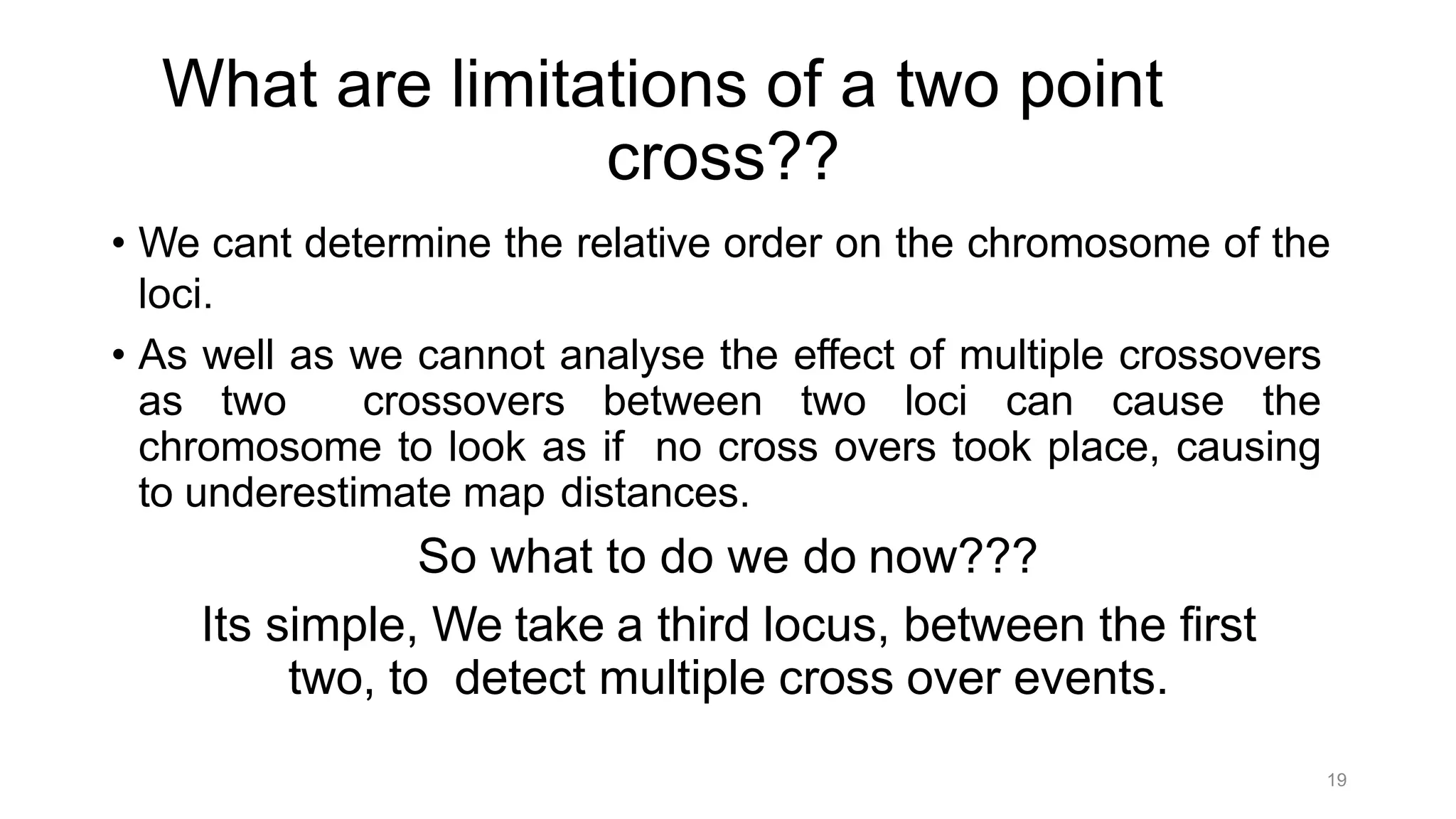 What are limitations of a two point cross??

• We cant determine the relative order on the chromosome of the loci.

• As well as we cannot analyse the effect of multiple crossovers as two crossovers between two loci can cause the chromosome to look as if no cross overs took place, causing to underestimate map distances.

So what to do we do now???

Its simple, We take a third locus, between the first two, to detect multiple cross over events.

19